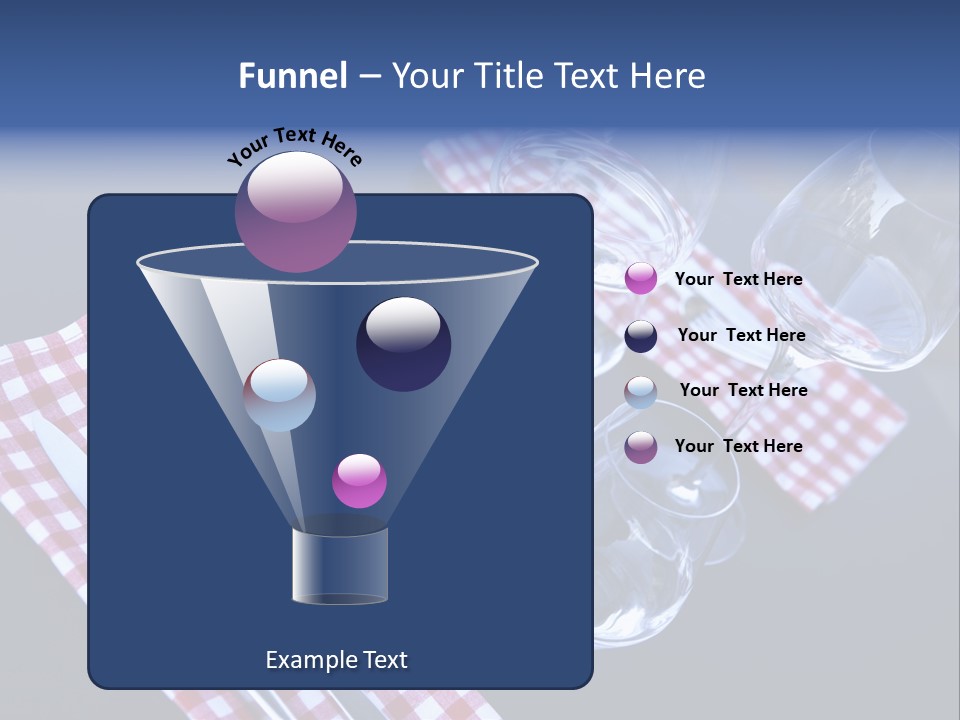 Funnel – Your Title Text Here

Your Text Here

Your Text Here

Your Text Here

Your Text Here

Your Text Here

Example Text